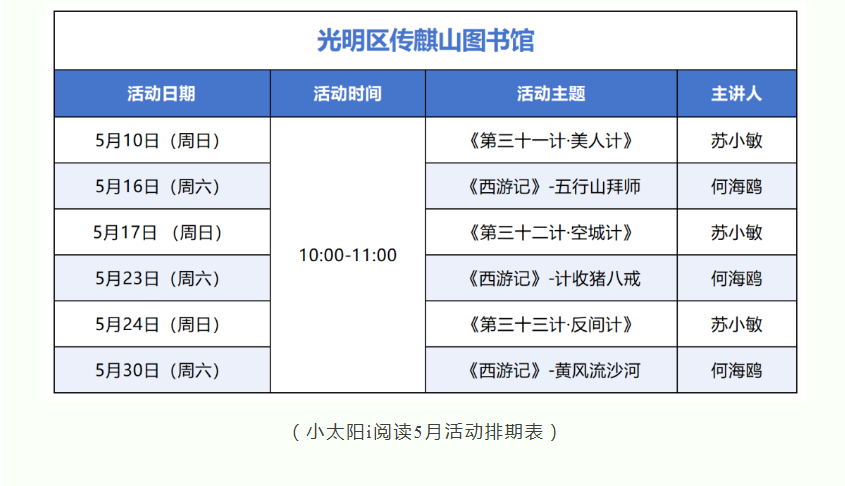 光明区传麒山图书馆

| 活动日期 | 活动时间 | 活动主题 | 主讲人 |
|---|---|---|---|
| 5月10日（周日） | 10:00-11:00 | 《第三十一计·美人计》 | 苏小敏 |
| 5月16日（周六） | 10:00-11:00 | 《西游记》-五行山拜师 | 何海鸥 |
| 5月17日 （周日） | 10:00-11:00 | 《第三十二计·空城计》 | 苏小敏 |
| 5月23日（周六） | 10:00-11:00 | 《西游记》-计收猪八戒 | 何海鸥 |
| 5月24日（周日） | 10:00-11:00 | 《第三十三计·反间计》 | 苏小敏 |
| 5月30日（周六） | 10:00-11:00 | 《西游记》-黄风流沙河 | 何海鸥 |

（小太阳i阅读5月活动排期表）